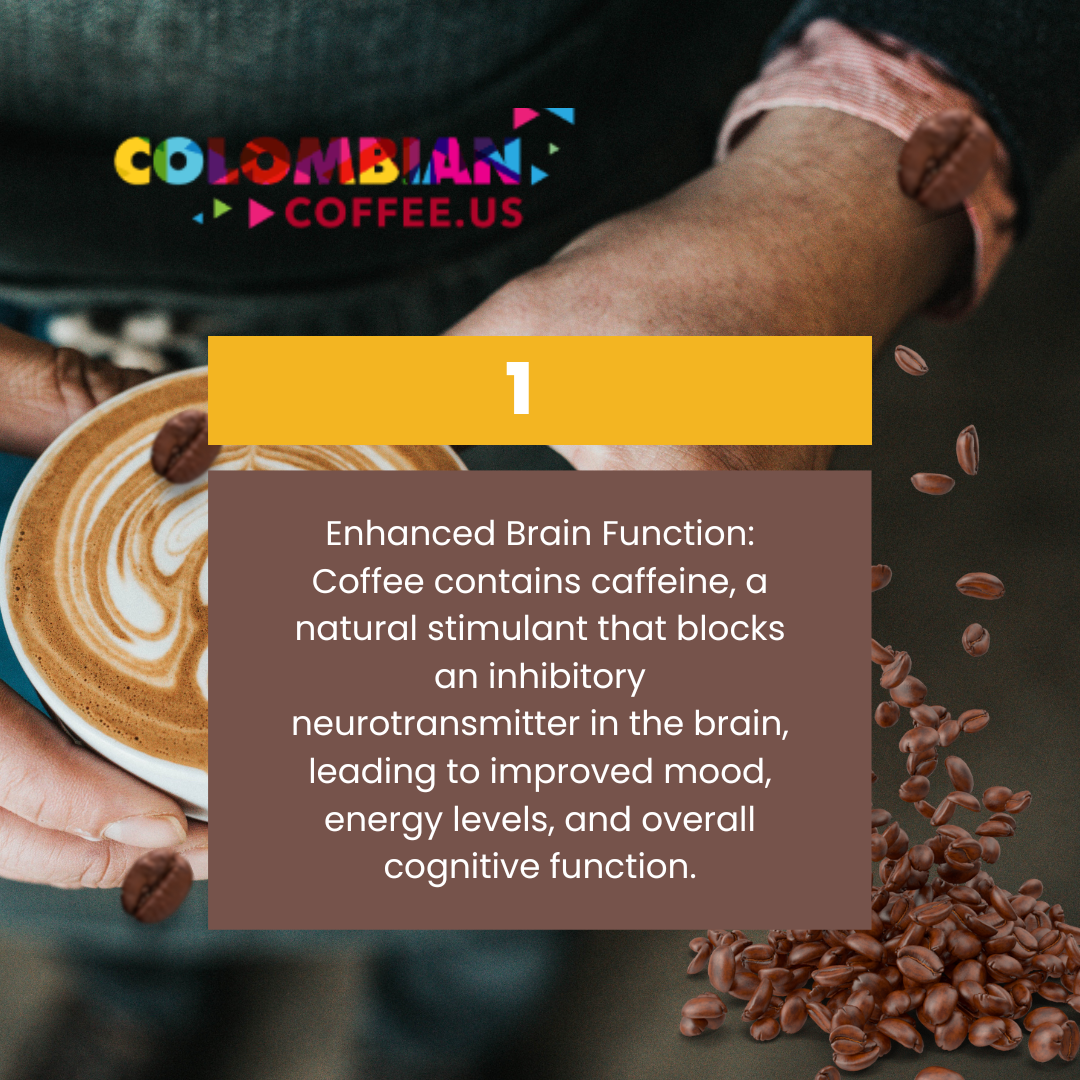 COLOMBIAN
COFFEE.US

1

Enhanced Brain Function: Coffee contains caffeine, a natural stimulant that blocks an inhibitory neurotransmitter in the brain, leading to improved mood, energy levels, and overall cognitive function.